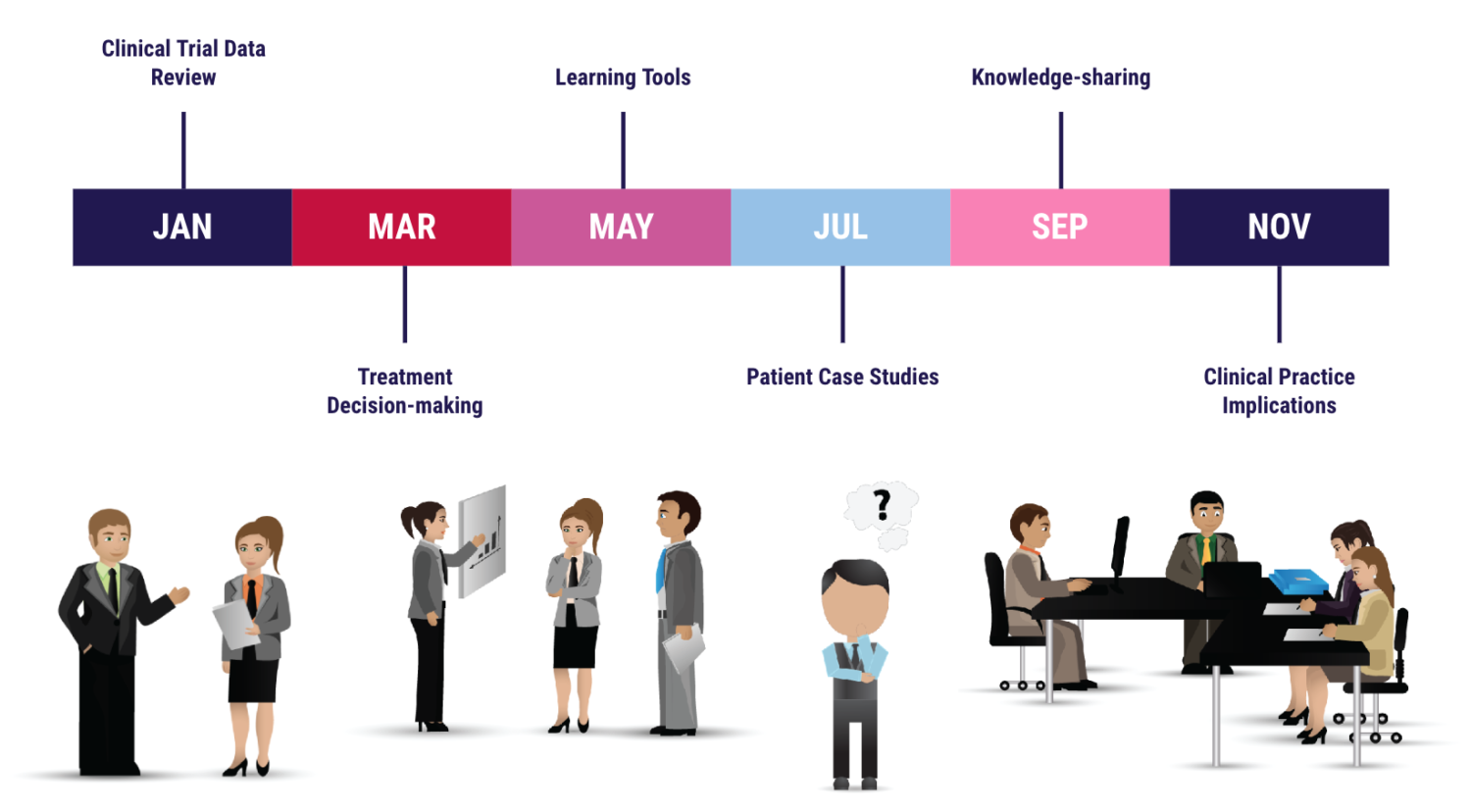 Clinical Trial Data Review

Learning Tools

Knowledge-sharing

JAN

MAR

MAY

JUL

SEP

NOV

Treatment Decision-making

Patient Case Studies

Clinical Practice Implications

?